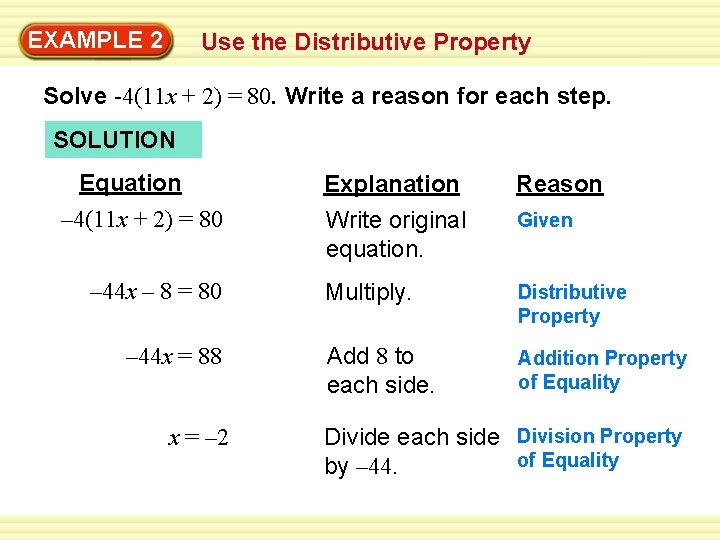 EXAMPLE 2 Use the Distributive Property

Solve $-4(11x + 2) = 80$. Write a reason for each step.

SOLUTION

| Equation | Explanation | Reason |
|---|---|---|
| $-4(11x + 2) = 80$ | Write original equation. | Given |
| $-44x - 8 = 80$ | Multiply. | Distributive Property |
| $-44x = 88$ | Add 8 to each side. | Addition Property of Equality |
| $x = -2$ | Divide each side by $-44$. | Division Property of Equality |